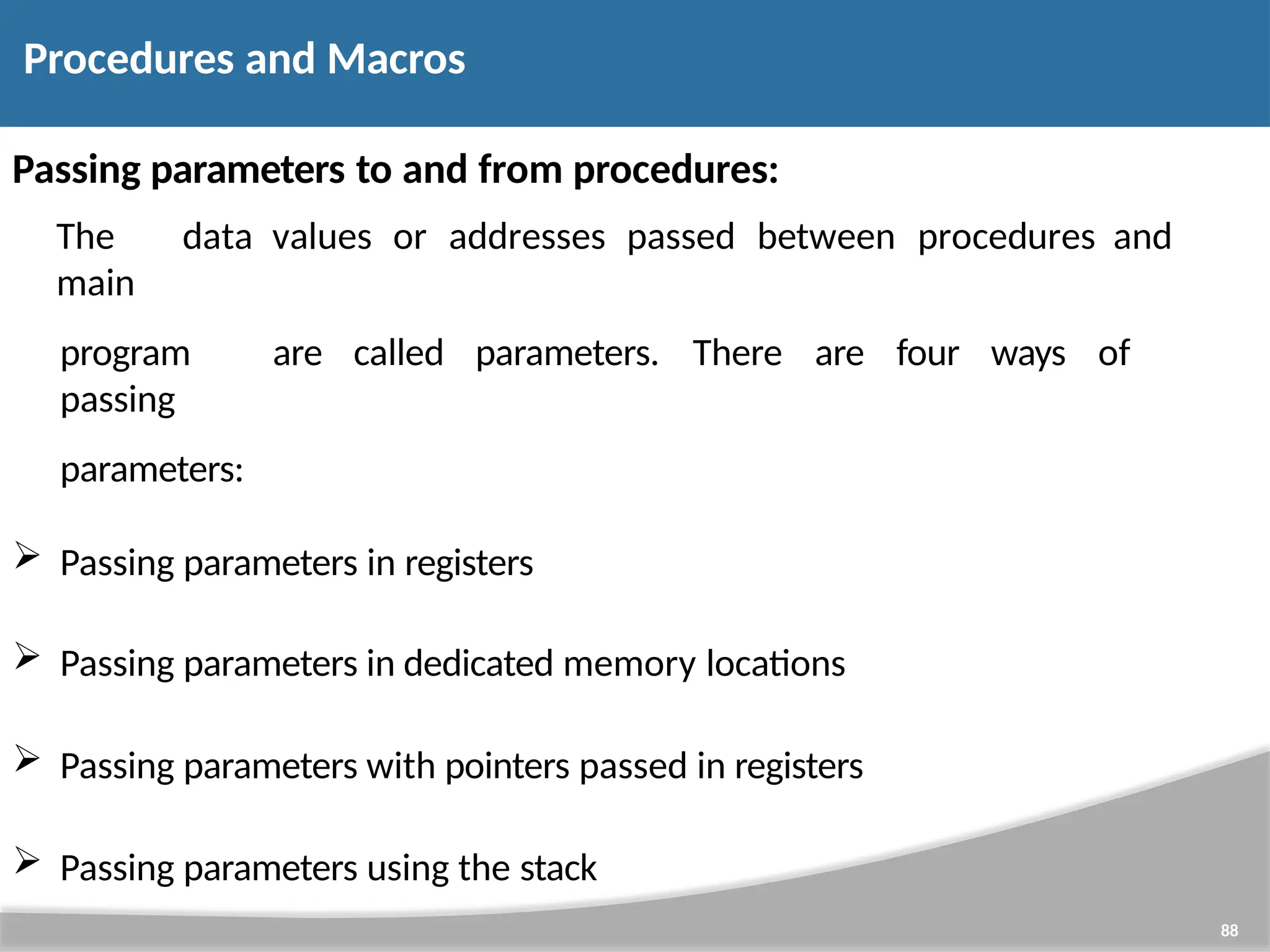 Procedures and Macros

Passing parameters to and from procedures:

The data values or addresses passed between procedures and main

program are called parameters. There are four ways of passing

parameters:

➢ Passing parameters in registers

➢ Passing parameters in dedicated memory locations

➢ Passing parameters with pointers passed in registers

➢ Passing parameters using the stack

88